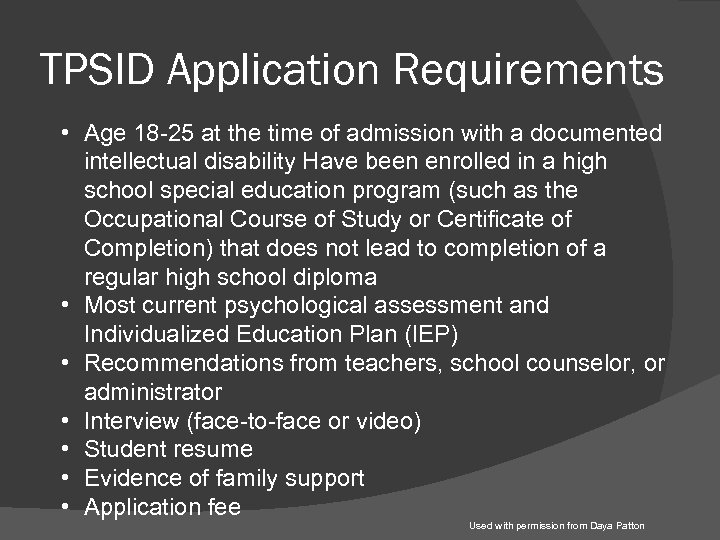 TPSID Application Requirements

• Age 18-25 at the time of admission with a documented intellectual disability Have been enrolled in a high school special education program (such as the Occupational Course of Study or Certificate of Completion) that does not lead to completion of a regular high school diploma
• Most current psychological assessment and Individualized Education Plan (IEP)
• Recommendations from teachers, school counselor, or administrator
• Interview (face-to-face or video)
• Student resume
• Evidence of family support
• Application fee

Used with permission from Daya Patton